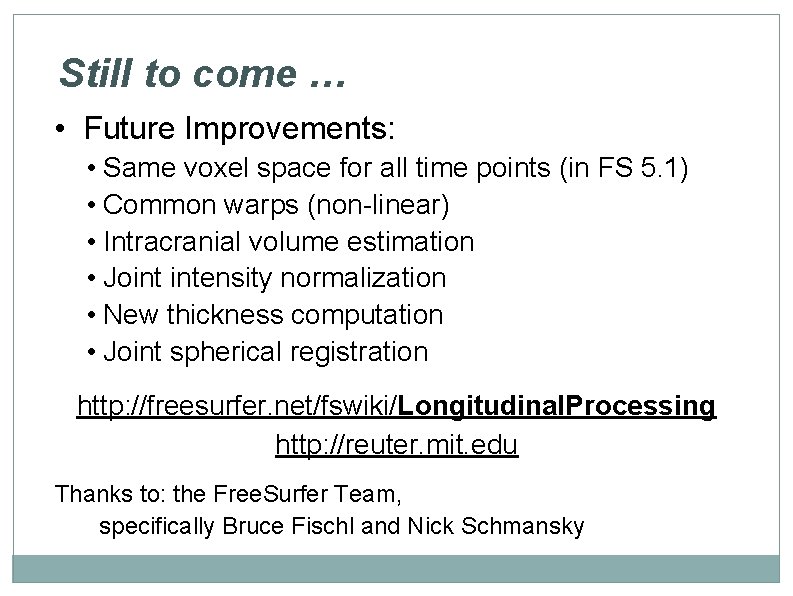 Still to come …

• Future Improvements:
 • Same voxel space for all time points (in FS 5.1)
 • Common warps (non-linear)
 • Intracranial volume estimation
 • Joint intensity normalization
 • New thickness computation
 • Joint spherical registration

http://freesurfer.net/fswiki/LongitudinalProcessing
http://reuter.mit.edu

Thanks to: the FreeSurfer Team,
specifically Bruce Fischl and Nick Schmansky